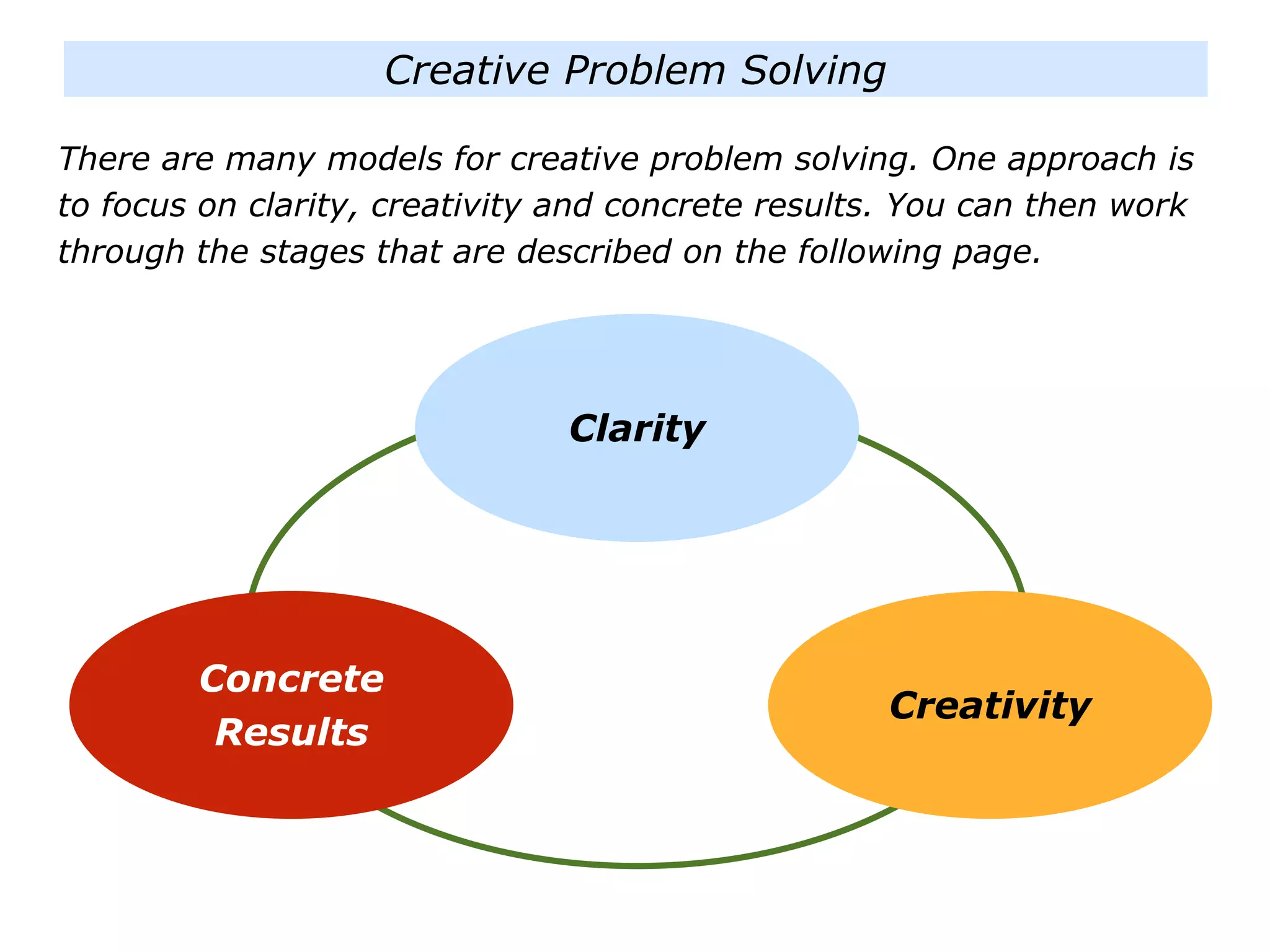 Creative Problem Solving

There are many models for creative problem solving. One approach is to focus on clarity, creativity and concrete results. You can then work through the stages that are described on the following page.

Clarity

Concrete Results

Creativity